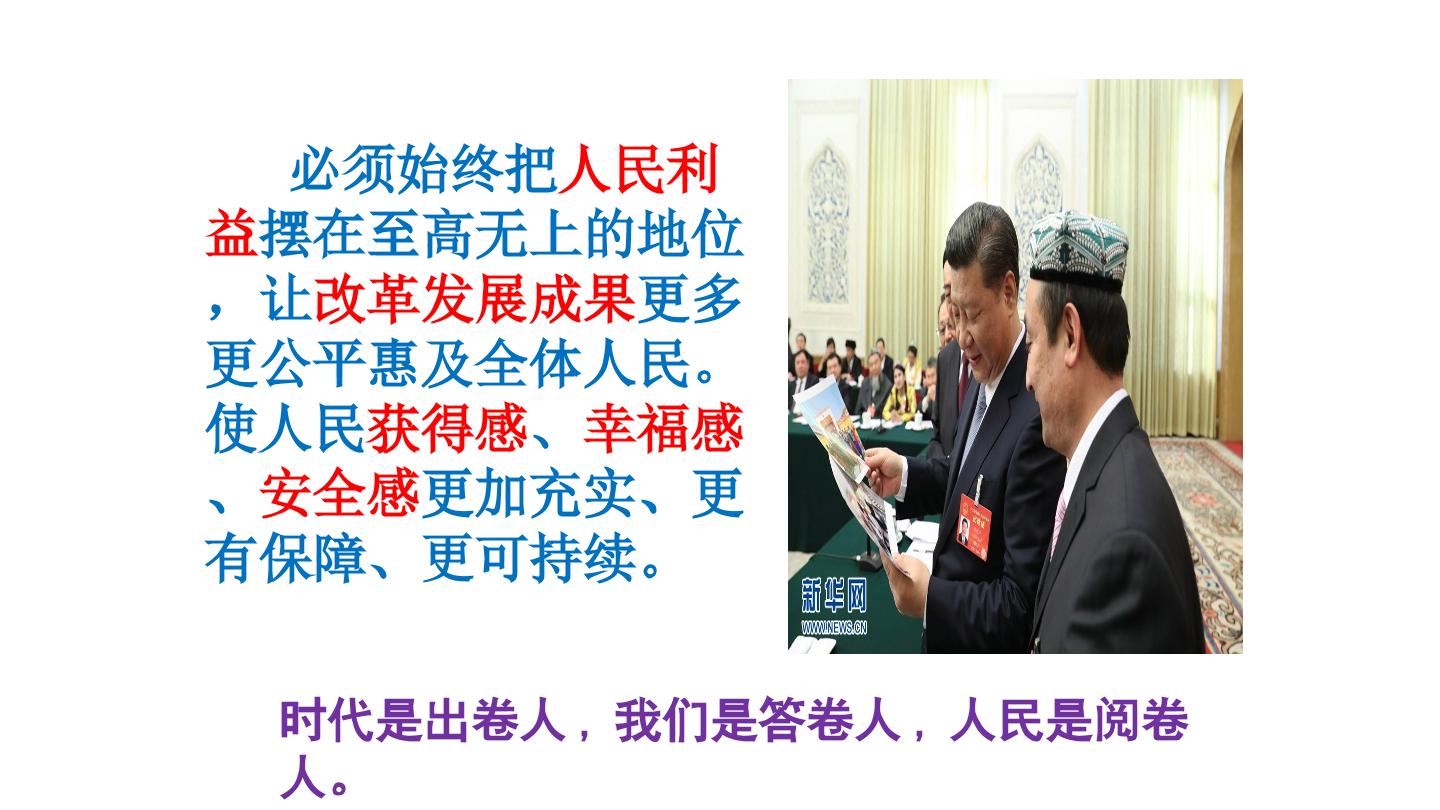 必须始终把人民利益摆在至高无上的地位，让改革发展成果更多更公平惠及全体人民。使人民获得感、幸福感、安全感更加充实、更有保障、更可持续。

新华网
WWW.NEWS.CN

时代是出卷人，我们是答卷人，人民是阅卷人。